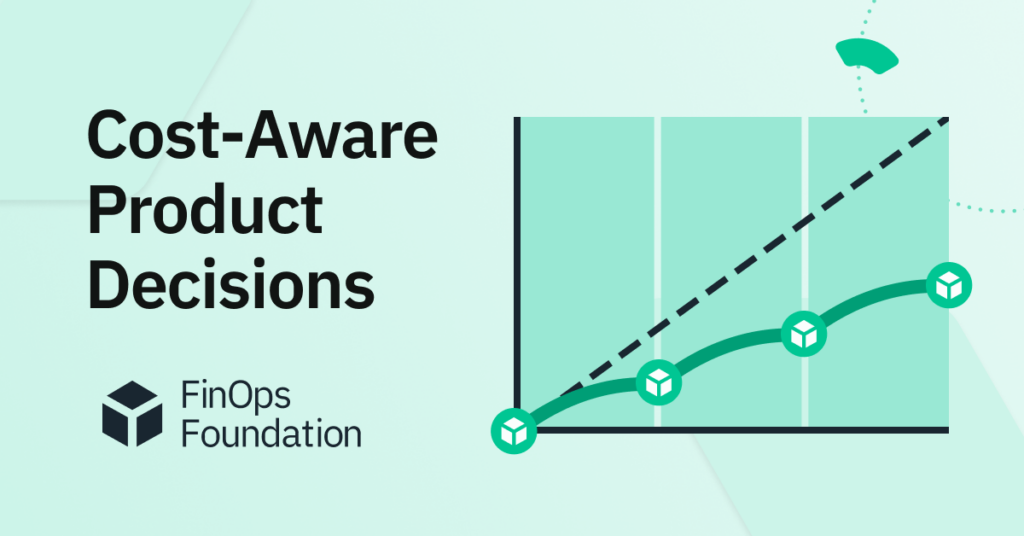 Cost-Aware Product Decisions

FinOps Foundation